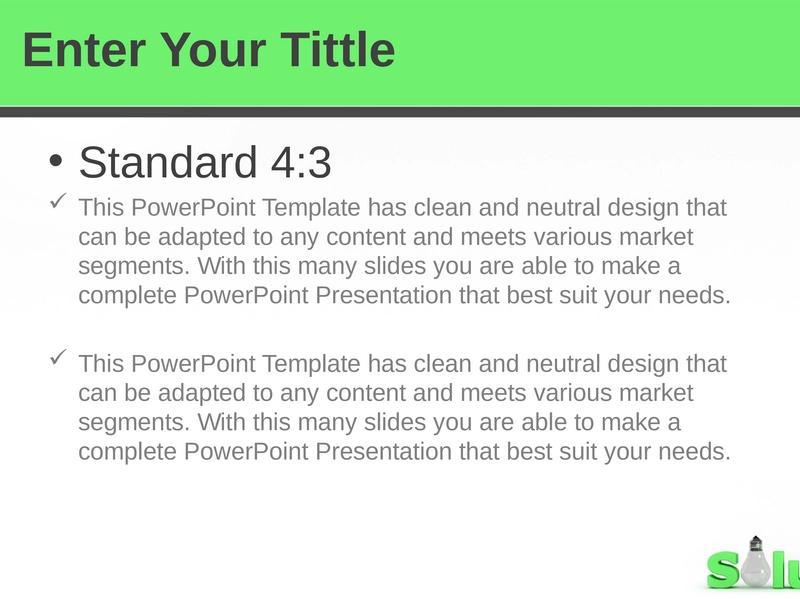 Enter Your Tittle

• Standard 4:3

✓ This PowerPoint Template has clean and neutral design that can be adapted to any content and meets various market segments. With this many slides you are able to make a complete PowerPoint Presentation that best suit your needs.

✓ This PowerPoint Template has clean and neutral design that can be adapted to any content and meets various market segments. With this many slides you are able to make a complete PowerPoint Presentation that best suit your needs.

S lu